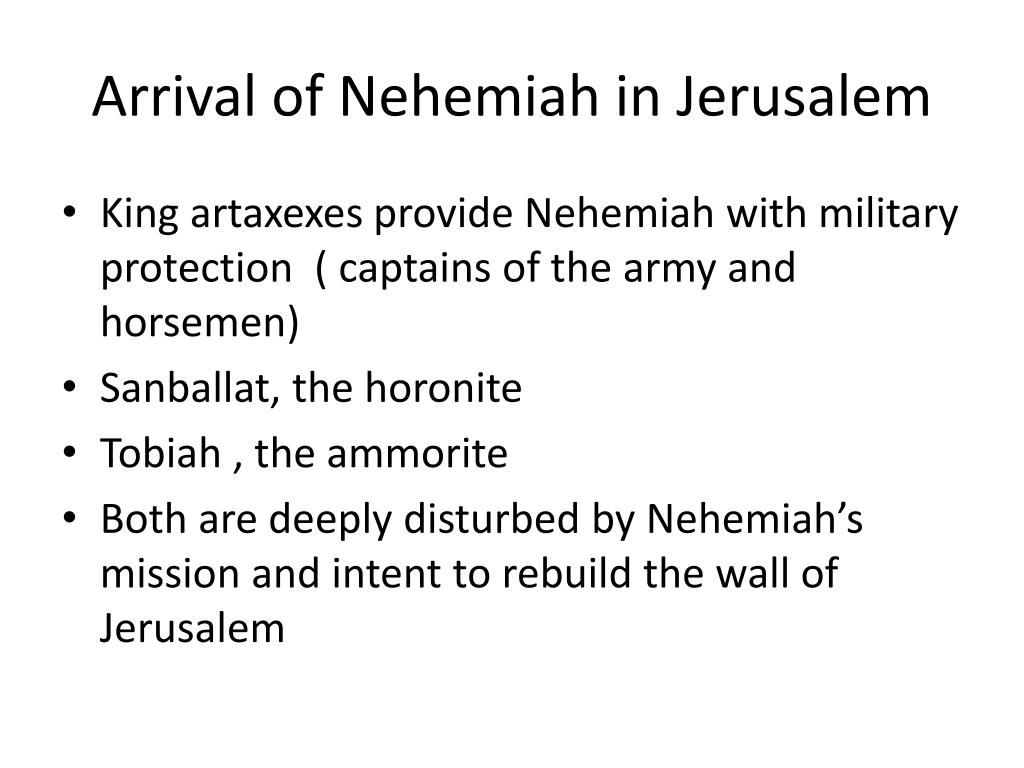 Arrival of Nehemiah in Jerusalem

• King artaxexes provide Nehemiah with military protection ( captains of the army and horsemen)
• Sanballat, the horonite
• Tobiah , the ammorite
• Both are deeply disturbed by Nehemiah's mission and intent to rebuild the wall of Jerusalem